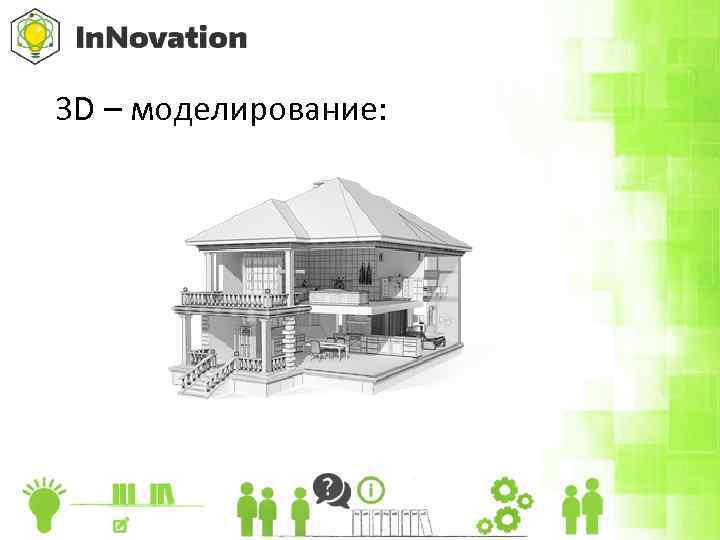 InNovation

3D – моделирование: